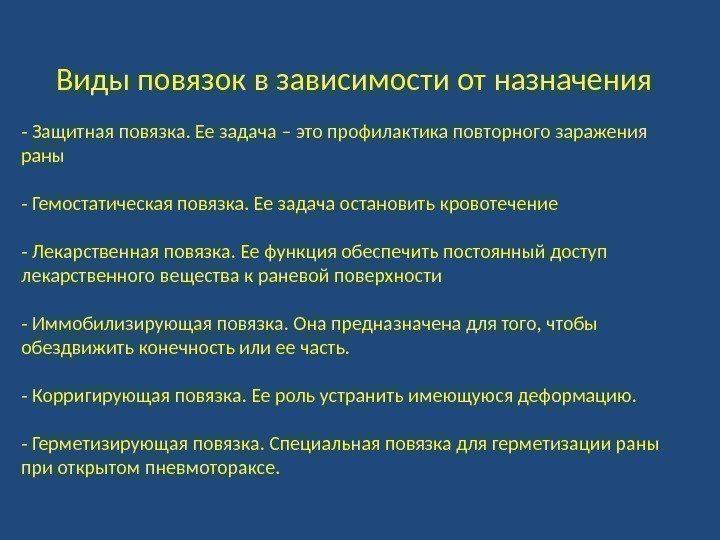 Виды повязок в зависимости от назначения

- Защитная повязка. Ее задача – это профилактика повторного заражения раны

- Гемостатическая повязка. Ее задача остановить кровотечение

- Лекарственная повязка. Ее функция обеспечить постоянный доступ лекарственного вещества к раневой поверхности

- Иммобилизирующая повязка. Она предназначена для того, чтобы обездвижить конечность или ее часть.

- Корригирующая повязка. Ее роль устранить имеющуюся деформацию.

- Герметизирующая повязка. Специальная повязка для герметизации раны при открытом пневмотораксе.